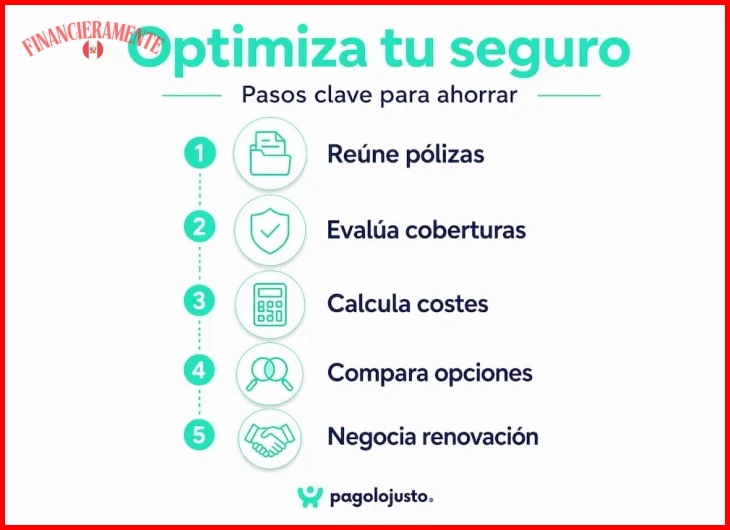 FINANCIERAMENTE

Optimiza tu seguro

Pasos clave para ahorrar

1 Reúne pólizas

2 Evalúa coberturas

3 Calcula costes

4 Compara opciones

5 Negocia renovación

pagolojusto.